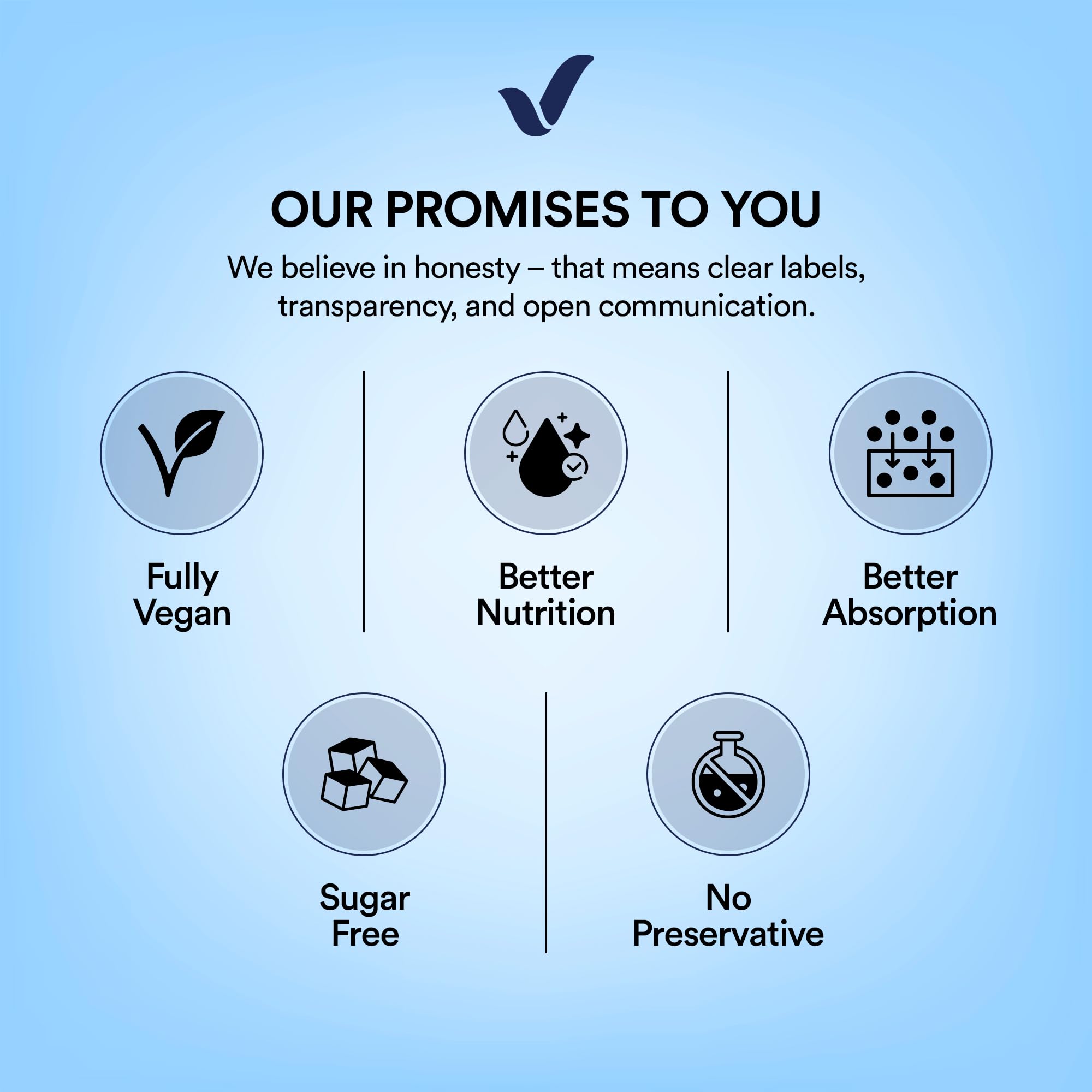 OUR PROMISES TO YOU

We believe in honesty – that means clear labels, transparency, and open communication.

Fully Vegan

Better Nutrition

Better Absorption

Sugar Free

No Preservative